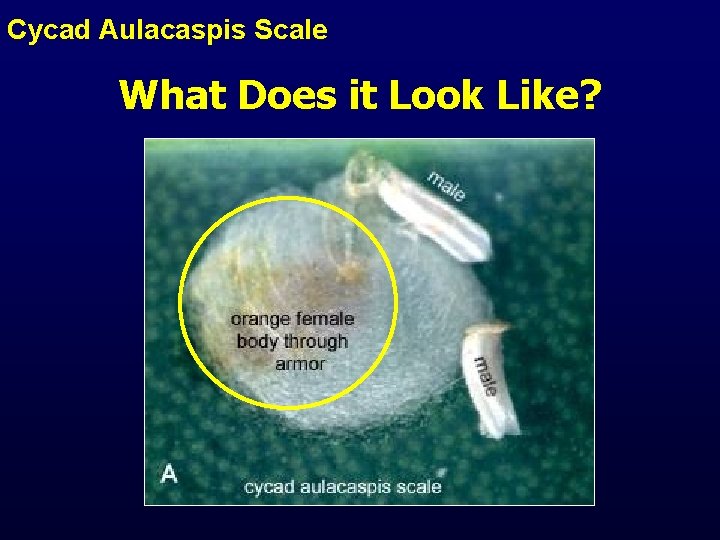 Cycad Aulacaspis Scale

What Does it Look Like?

male

orange female body through armor

male

A

cycad aulacaspis scale